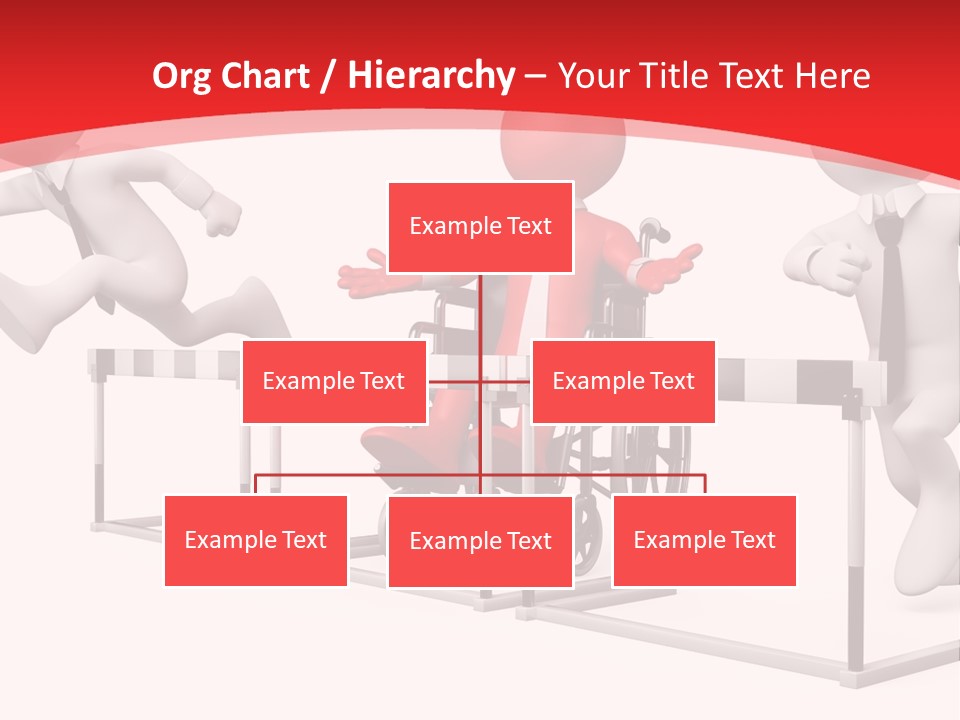 Org Chart / Hierarchy – Your Title Text Here

Example Text

Example Text

Example Text

Example Text

Example Text

Example Text